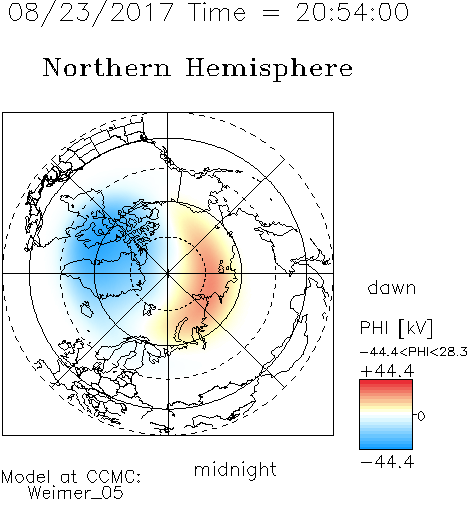 08/23/2017 Time = 20:54:00

Northern Hemisphere

dawn

PHI [kV]
-44.4<PHI<28.3
+44.4
0
-44.4

midnight

Model at CCMC:
Weimer_05